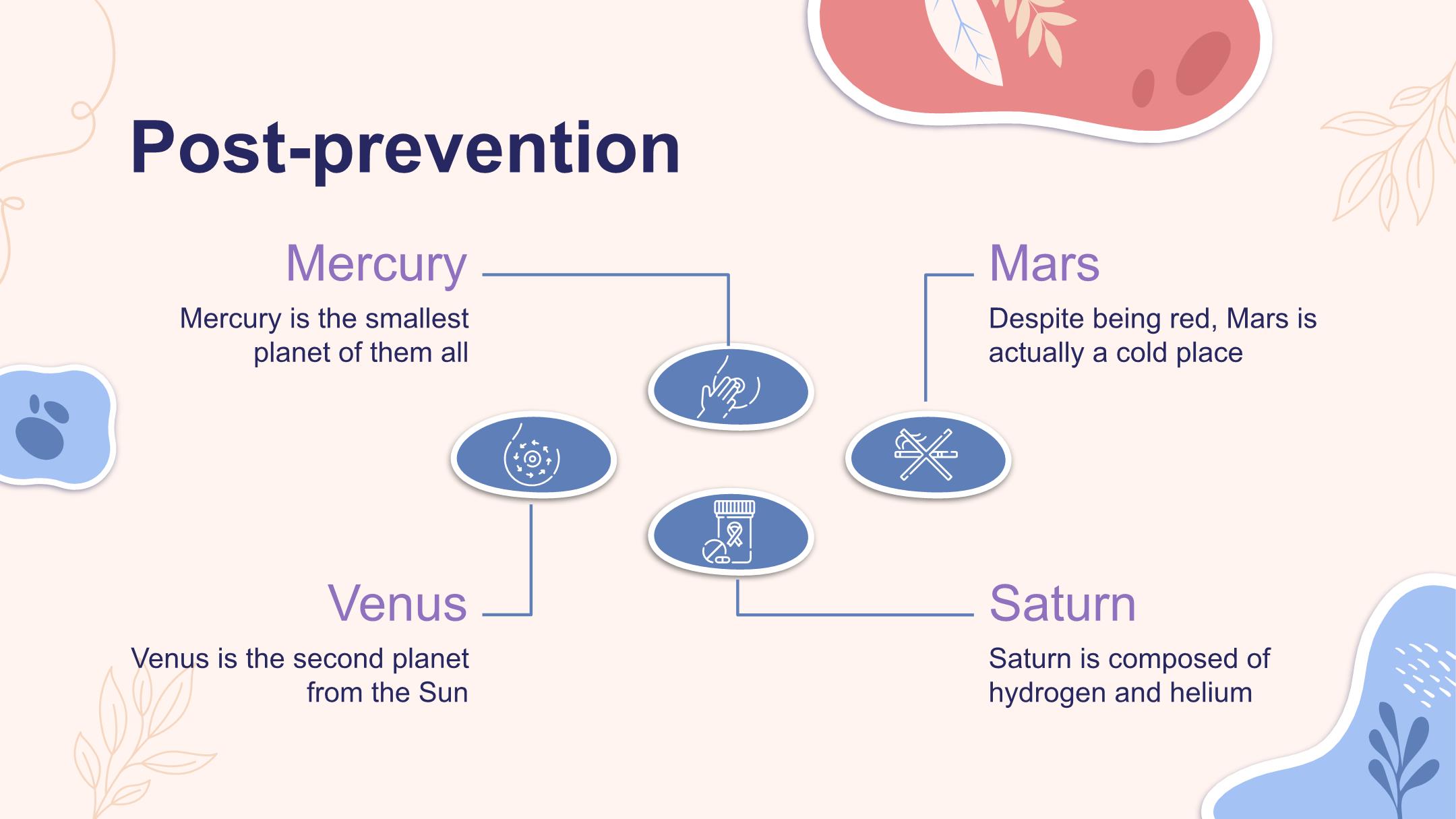 Post-prevention

Mercury

Mercury is the smallest planet of them all

Mars

Despite being red, Mars is actually a cold place

Venus

Venus is the second planet from the Sun

Saturn

Saturn is composed of hydrogen and helium